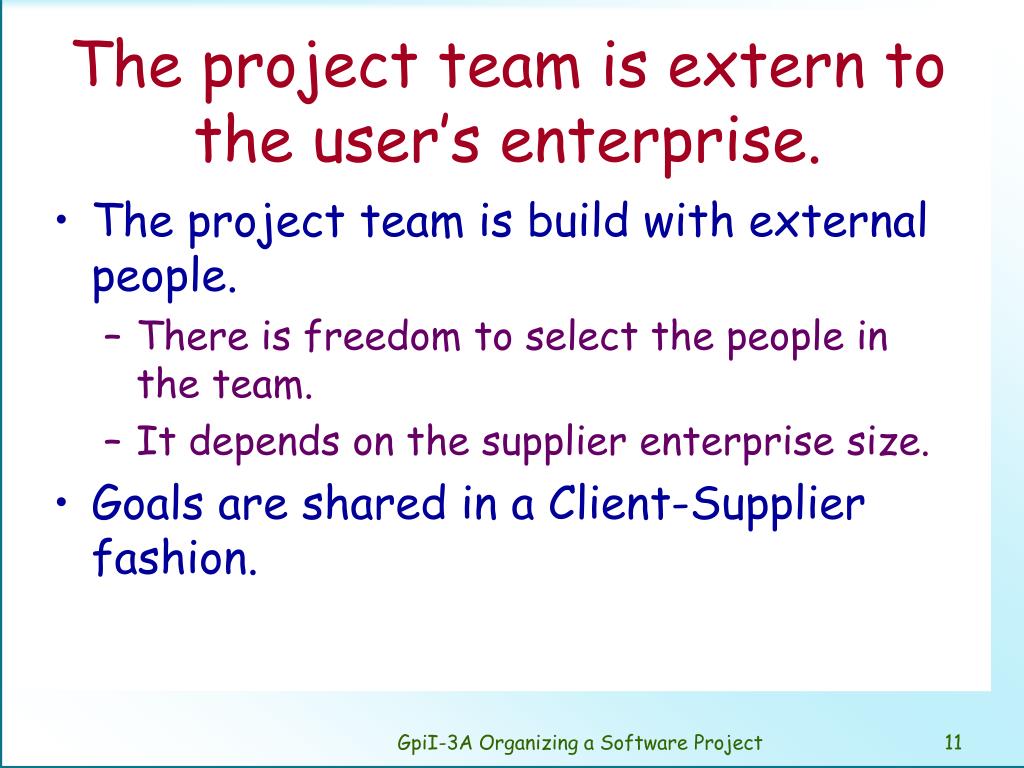 The project team is extern to the user's enterprise.

• The project team is build with external people.
– There is freedom to select the people in the team.
– It depends on the supplier enterprise size.
• Goals are shared in a Client-Supplier fashion.

GpiI-3A Organizing a Software Project

11